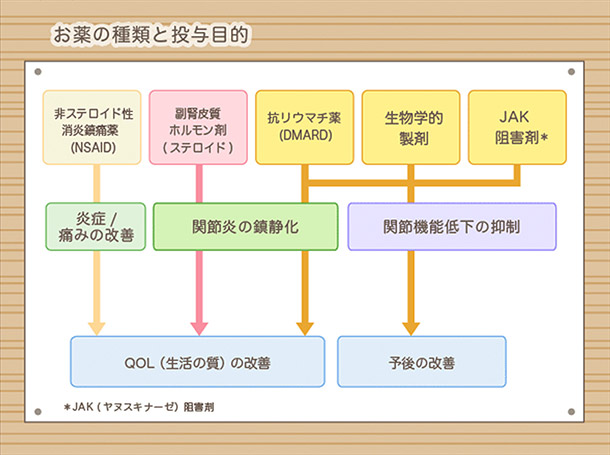 お薬の種類と投与目的

非ステロイド性消炎鎮痛薬(NSAID)

副腎皮質ホルモン剤(ステロイド)

抗リウマチ薬(DMARD)

生物学的製剤

JAK阻害剤*

炎症/痛みの改善

関節炎の鎮静化

関節機能低下の抑制

QOL(生活の質)の改善

予後の改善

*JAK(ヤヌスキナーゼ)阻害剤